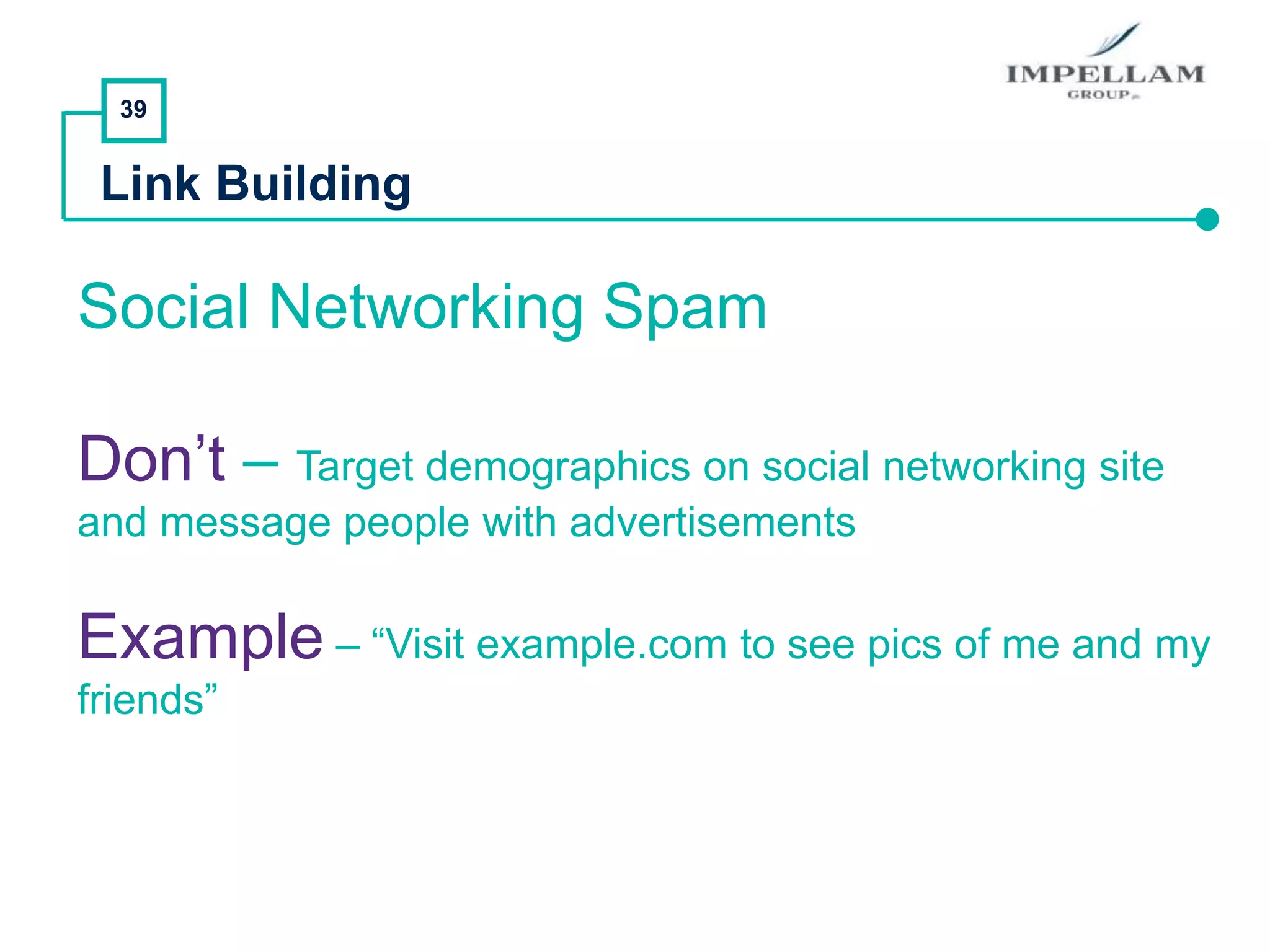 IMPELLAM
GROUP

39

Link Building

Social Networking Spam

Don’t – Target demographics on social networking site and message people with advertisements

Example – “Visit example.com to see pics of me and my friends”